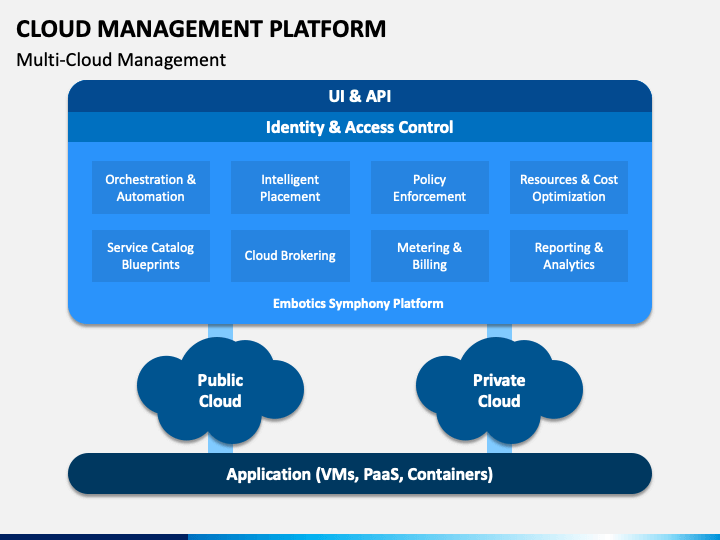 CLOUD MANAGEMENT PLATFORM
Multi-Cloud Management

UI & API

Identity & Access Control

Orchestration & Automation

Intelligent Placement

Policy Enforcement

Resources & Cost Optimization

Service Catalog Blueprints

Cloud Brokering

Metering & Billing

Reporting & Analytics

Embotics Symphony Platform

Public Cloud

Private Cloud

Application (VMs, PaaS, Containers)